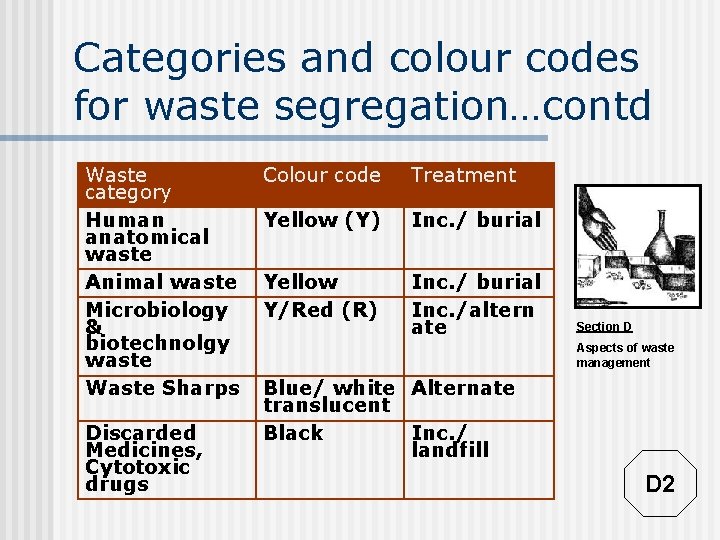 Categories and colour codes for waste segregation…contd

| Waste category | Colour code | Treatment |
|---|---|---|
| Human anatomical waste | Yellow (Y) | Inc./ burial |
| Animal waste | Yellow | Inc./ burial |
| Microbiology & biotechnolgy waste | Y/Red (R) | Inc./alternate |
| Waste Sharps | Blue/ white translucent | Alternate |
| Discarded Medicines, Cytotoxic drugs | Black | Inc./ landfill |

Section D

Aspects of waste management

D2